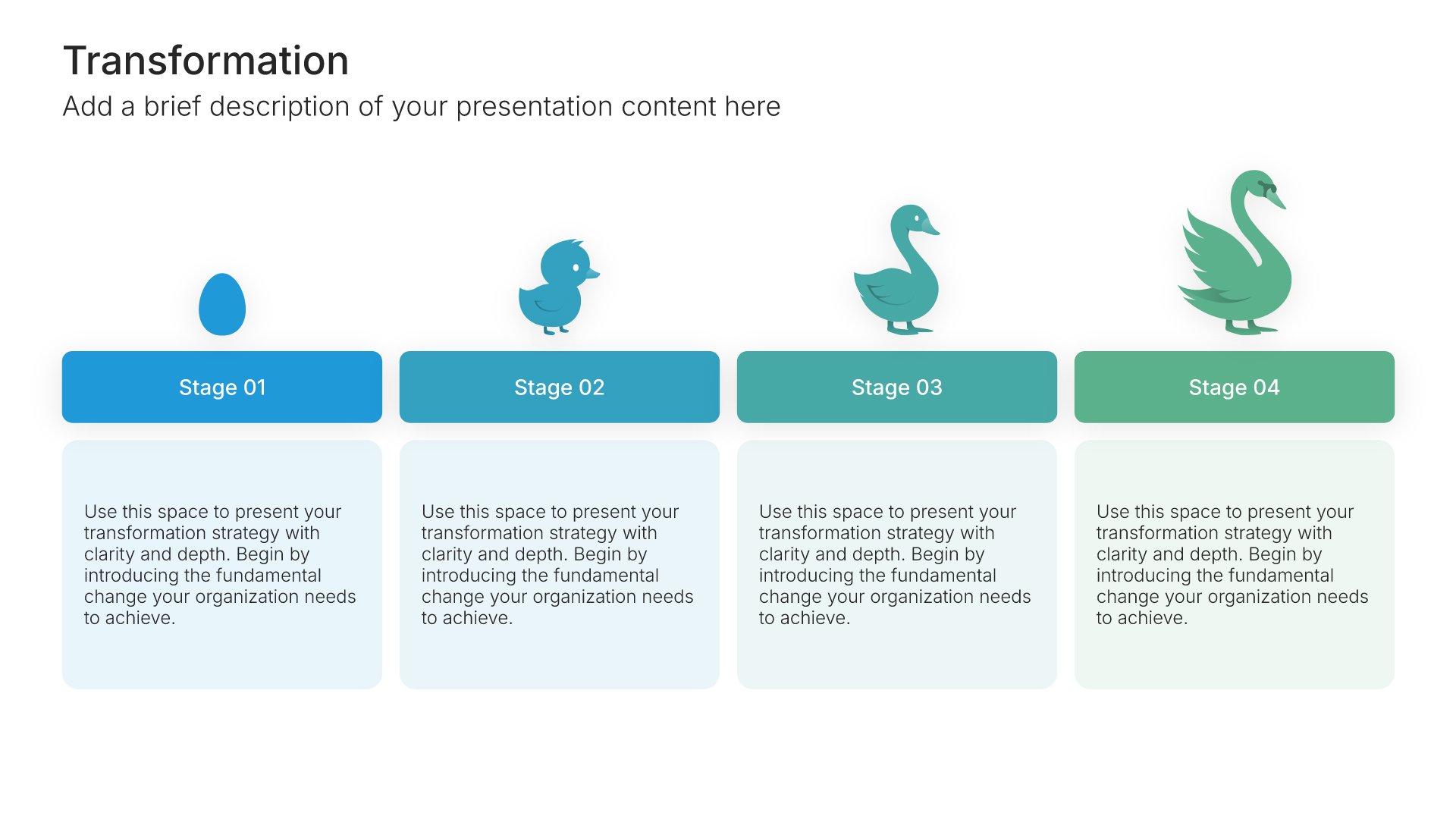 Transformation

Add a brief description of your presentation content here

Stage 01

Use this space to present your transformation strategy with clarity and depth. Begin by introducing the fundamental change your organization needs to achieve.

Stage 02

Use this space to present your transformation strategy with clarity and depth. Begin by introducing the fundamental change your organization needs to achieve.

Stage 03

Use this space to present your transformation strategy with clarity and depth. Begin by introducing the fundamental change your organization needs to achieve.

Stage 04

Use this space to present your transformation strategy with clarity and depth. Begin by introducing the fundamental change your organization needs to achieve.